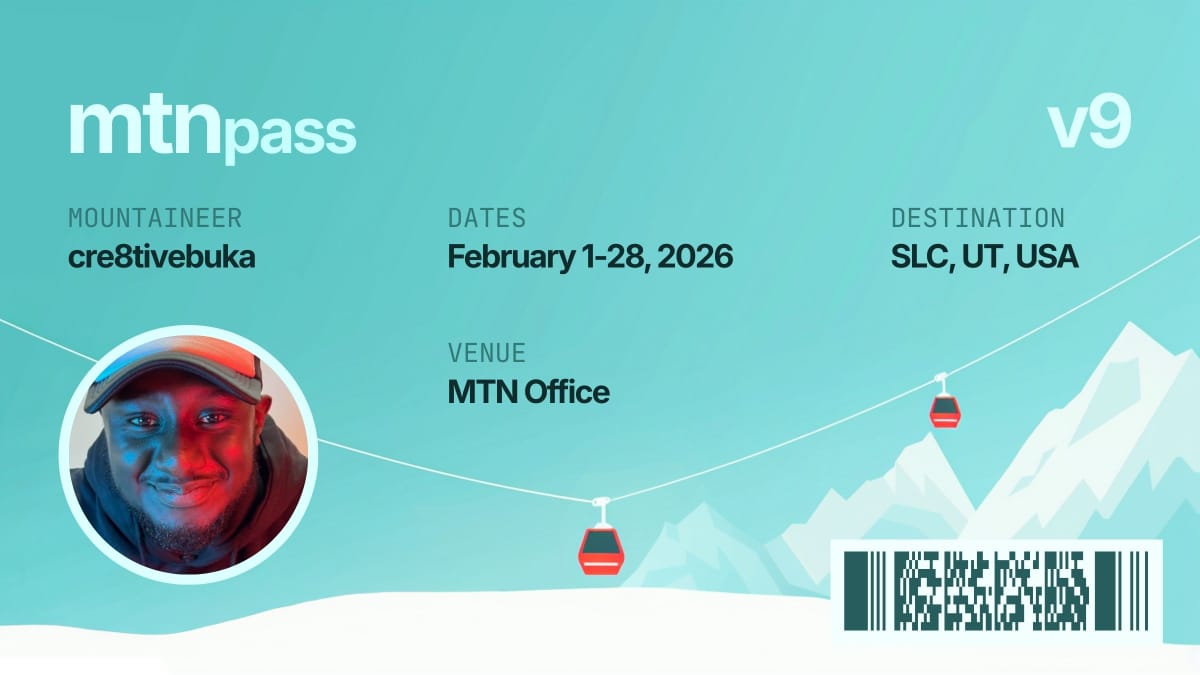 mtnpass

v9

MOUNTAINEER
cre8tivebuka

DATES
February 1-28, 2026

DESTINATION
SLC, UT, USA

VENUE
MTN Office